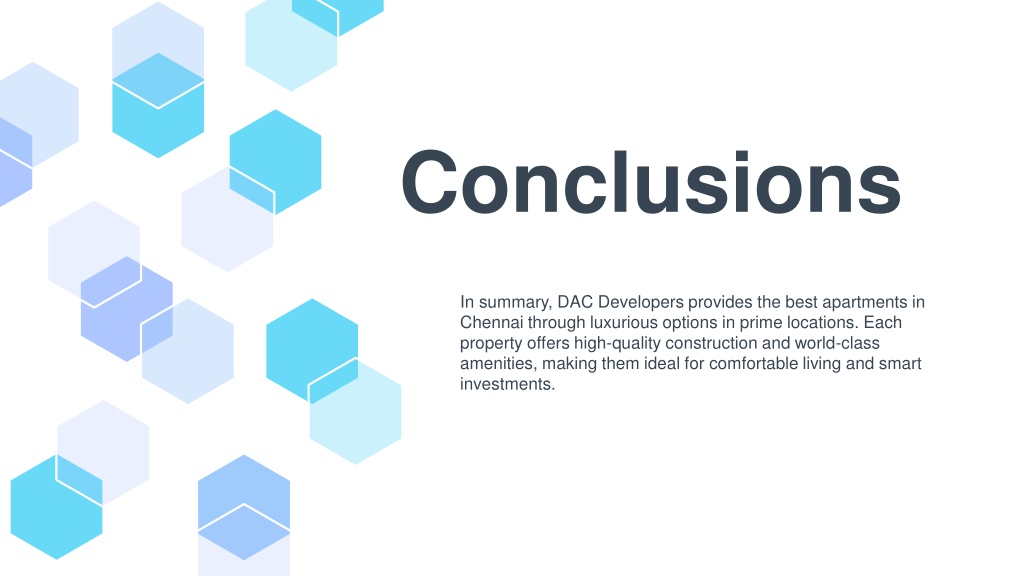 Conclusions

In summary, DAC Developers provides the best apartments in Chennai through luxurious options in prime locations. Each property offers high-quality construction and world-class amenities, making them ideal for comfortable living and smart investments.